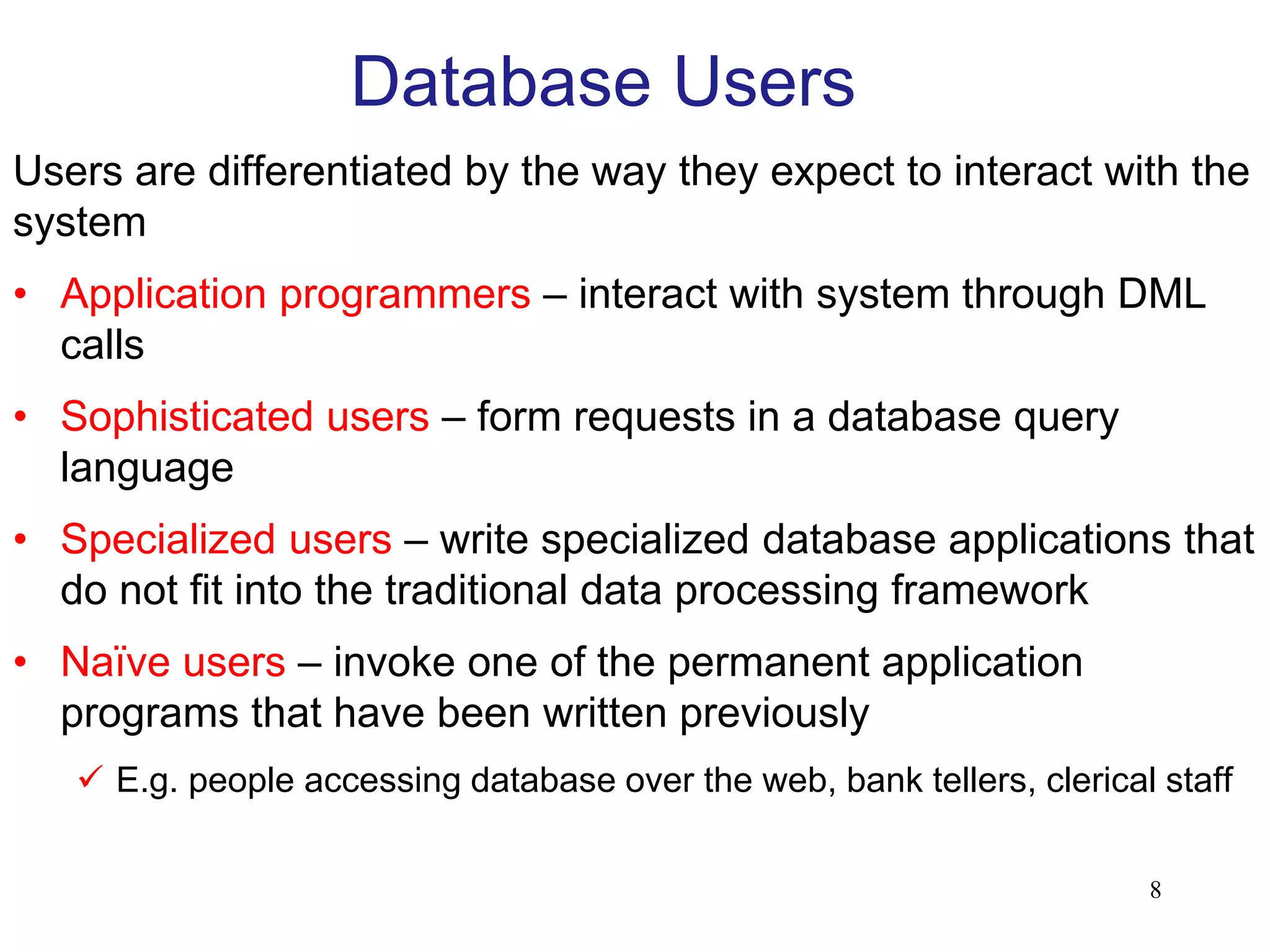 Database Users

Users are differentiated by the way they expect to interact with the system

• Application programmers – interact with system through DML calls

• Sophisticated users – form requests in a database query language

• Specialized users – write specialized database applications that do not fit into the traditional data processing framework

• Naïve users – invoke one of the permanent application programs that have been written previously

✓ E.g. people accessing database over the web, bank tellers, clerical staff

8